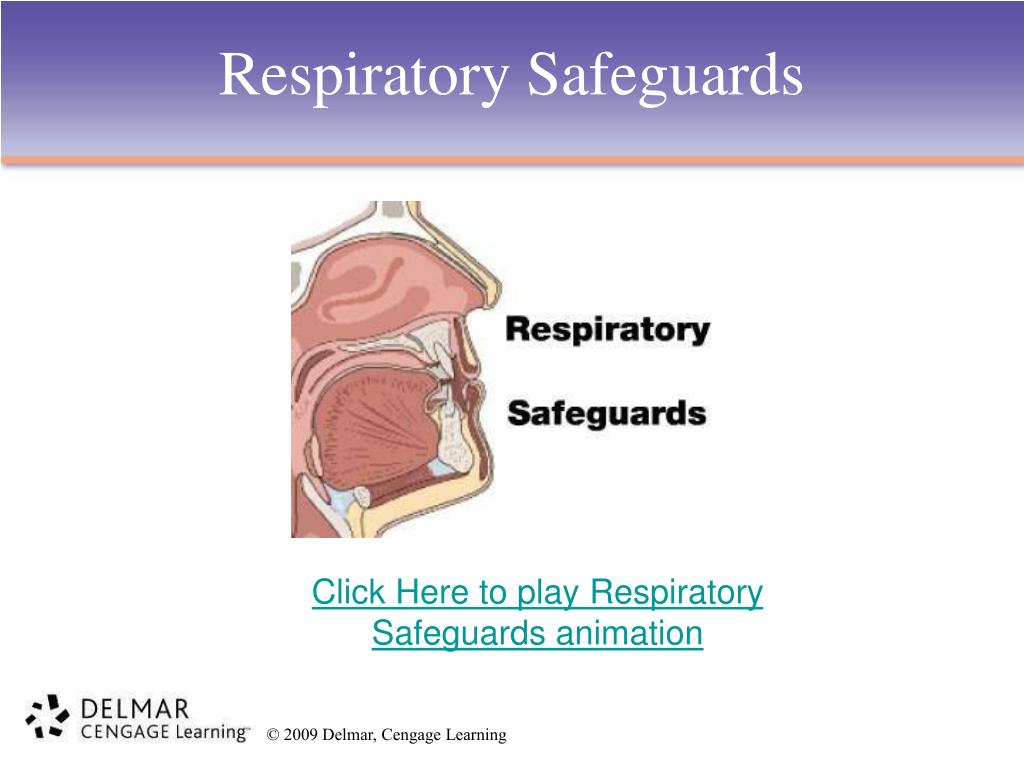 Respiratory Safeguards

Respiratory

Safeguards

Click Here to play Respiratory Safeguards animation

DELMAR
CENGAGE Learning™

© 2009 Delmar, Cengage Learning